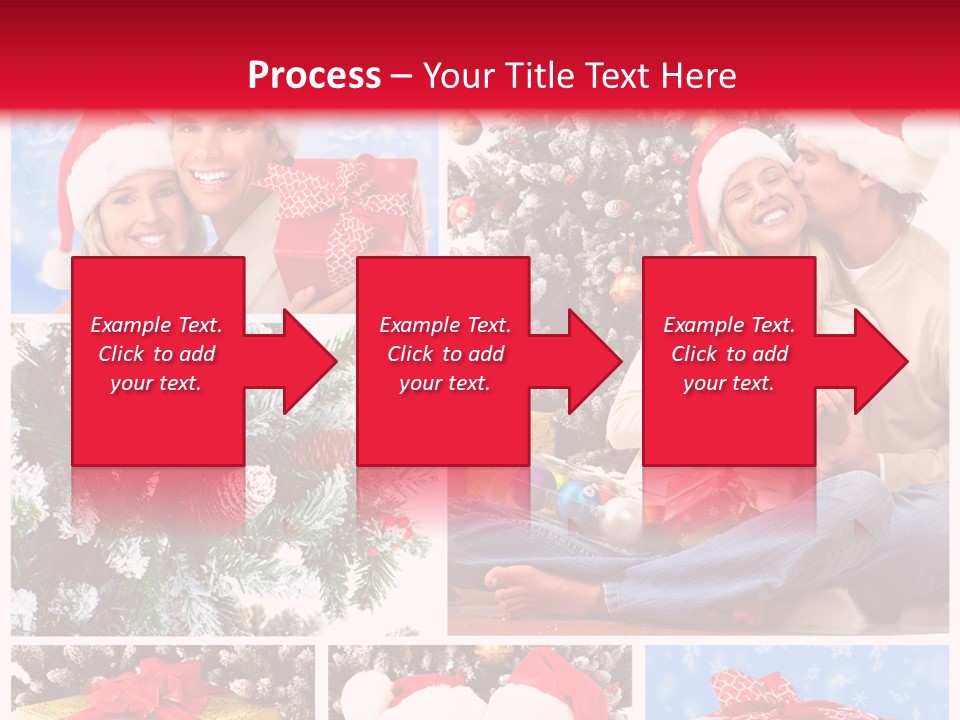 Process – Your Title Text Here

Example Text. Click to add your text.

Example Text. Click to add your text.

Example Text. Click to add your text.